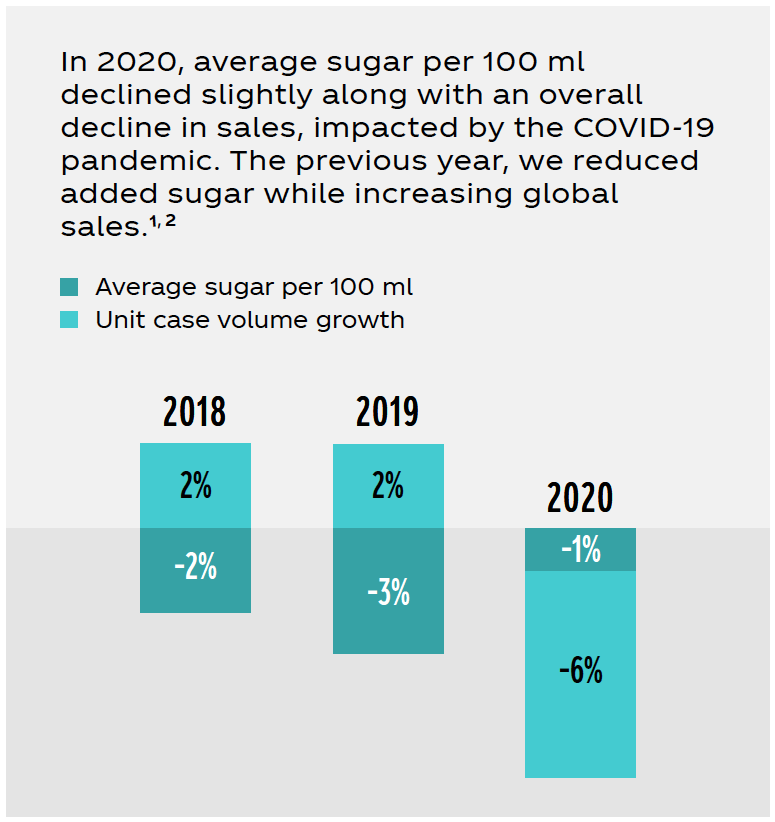 In 2020, average sugar per 100 ml declined slightly along with an overall decline in sales, impacted by the COVID-19 pandemic. The previous year, we reduced added sugar while increasing global sales.$^{1, 2}$

Average sugar per 100 ml
Unit case volume growth

2018
2%
-2%

2019
2%
-3%

2020
-1%
-6%